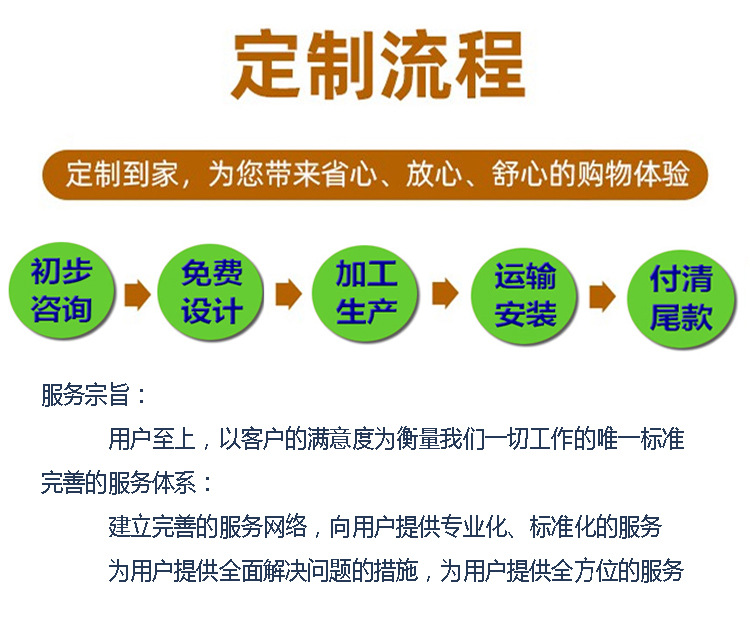 定制流程

定制到家，为您带来省心、放心、舒心的购物体验

初步咨询

免费设计

加工生产

运输安装

付清尾款

服务宗旨：

用户至上，以客户的满意度为衡量我们一切工作的唯一标准

完善的服务体系：

建立完善的服务网络，向用户提供专业化、标准化的服务

为用户提供全面解决问题的措施，为用户提供全方位的服务